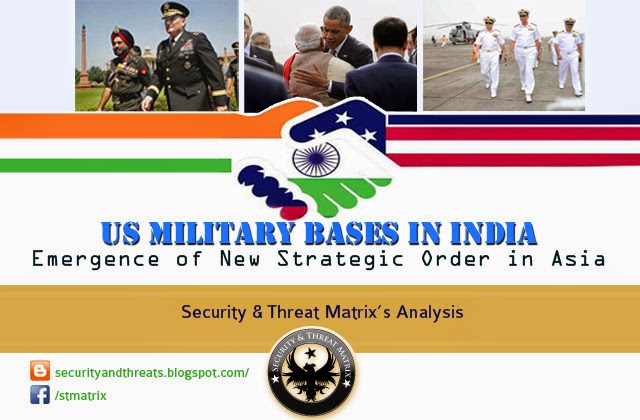 US MILITARY BASES IN INDIA
Emergence of New Strategic Order in Asia

Security & Threat Matrix's Analysis

securityandthreats.blogspot.com/
/stmatrix

SECURITY & THREAT MATRIX